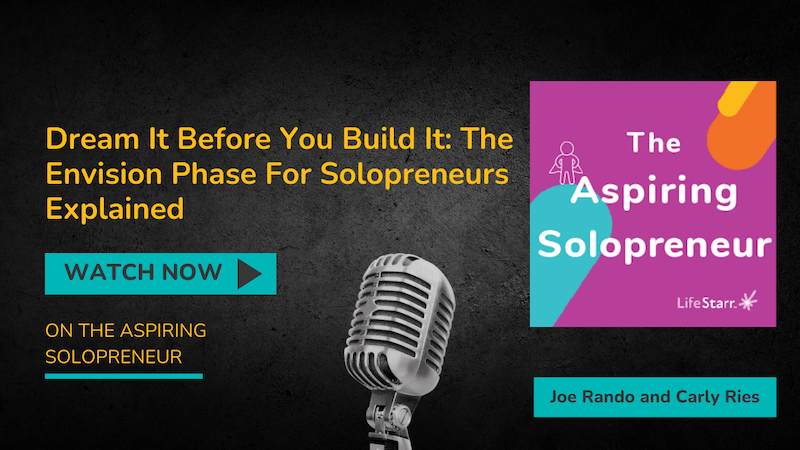 Dream It Before You Build It: The Envision Phase For Solopreneurs Explained

WATCH NOW

ON THE ASPIRING SOLOPRENEUR

The Aspiring Solopreneur

LifeStarr.

Joe Rando and Carly Ries